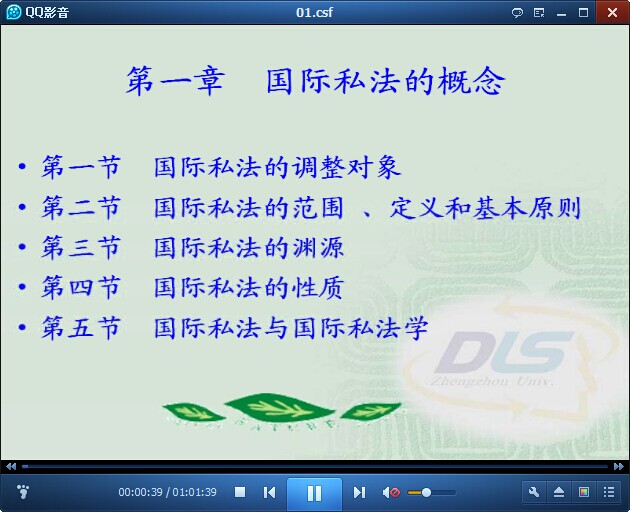 QQ影音

01.csf

第一章　国际私法的概念

• 第一节　国际私法的调整对象
• 第二节　国际私法的范围 、定义和基本原则
• 第三节　国际私法的渊源
• 第四节　国际私法的性质
• 第五节　国际私法与国际私法学

DLS
Zhengzhou Univ.

00:00:39 / 01:01:39